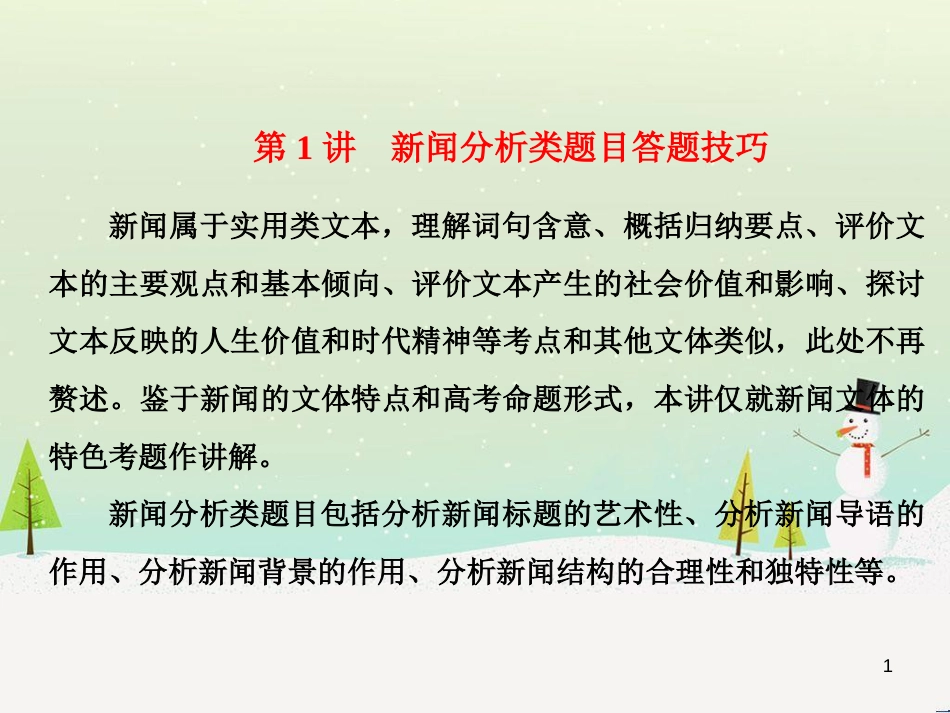 第 1 讲　新闻分析类题目答题技巧

新闻属于实用类文本，理解词句含意、概括归纳要点、评价文本的主要观点和基本倾向、评价文本产生的社会价值和影响、探讨文本反映的人生价值和时代精神等考点和其他文体类似，此处不再赘述。鉴于新闻的文体特点和高考命题形式，本讲仅就新闻文体的特色考题作讲解。

新闻分析类题目包括分析新闻标题的艺术性、分析新闻导语的作用、分析新闻背景的作用、分析新闻结构的合理性和独特性等。

1